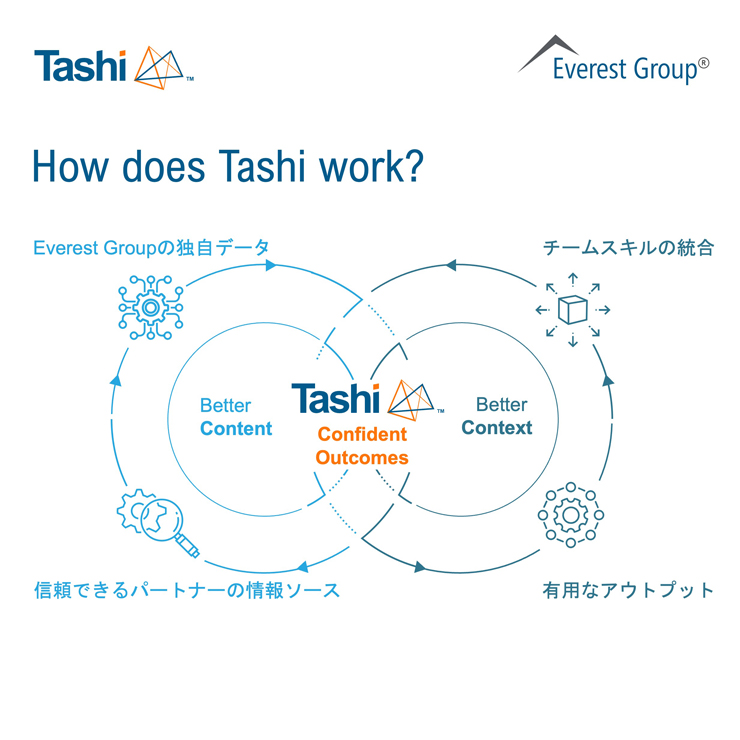 Tashi™

Everest Group®

How does Tashi work?

Everest Groupの独自データ

チームスキルの統合

Better Content

Tashi™

Confident Outcomes

Better Context

信頼できるパートナーの情報ソース

有用なアウトプット